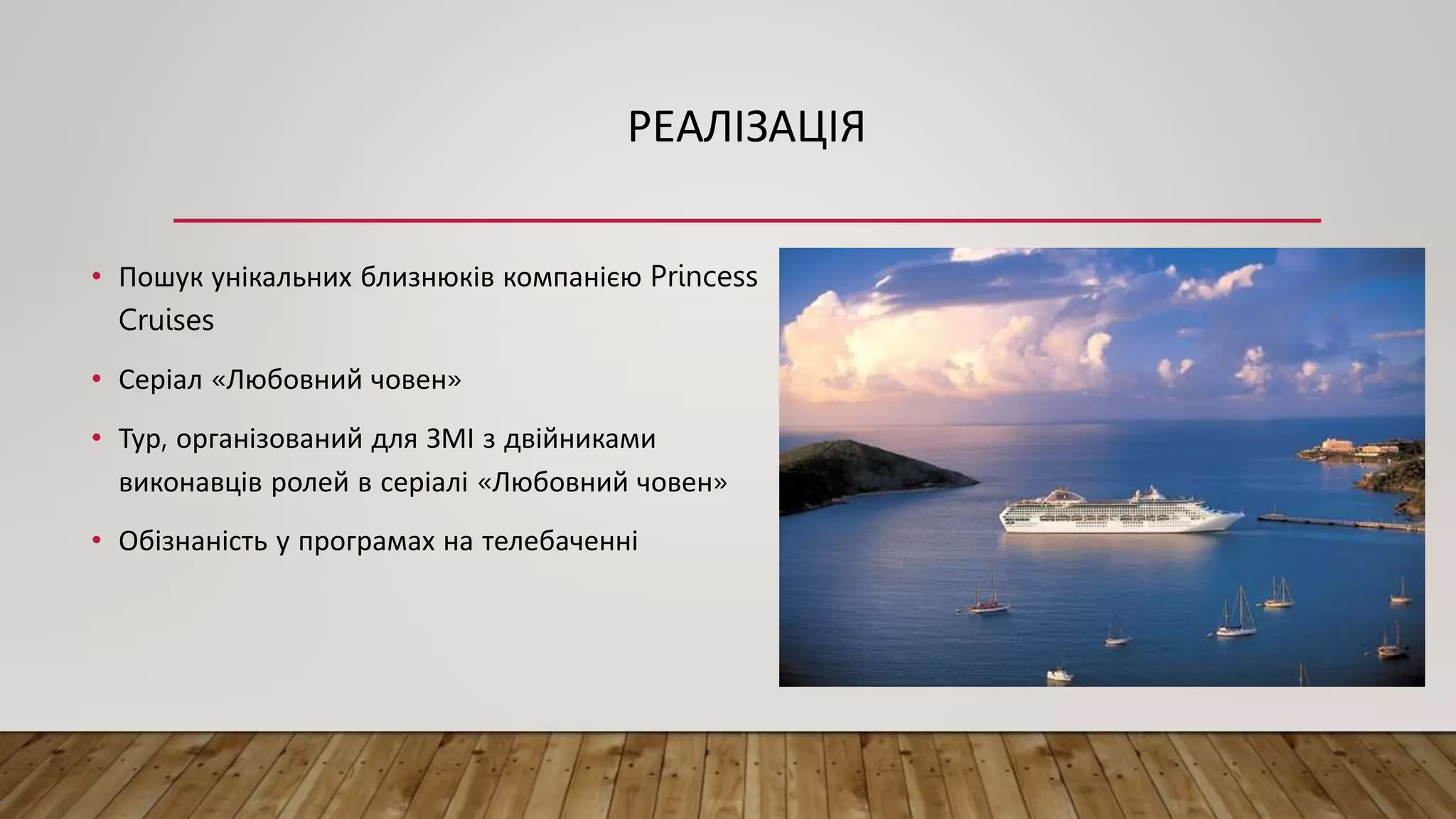 РЕАЛІЗАЦІЯ

• Пошук унікальних близнюків компанією Princess Cruises

• Серіал «Любовний човен»

• Тур, організований для ЗМІ з двійниками виконавців ролей в серіалі «Любовний човен»

• Обізнаність у програмах на телебаченні